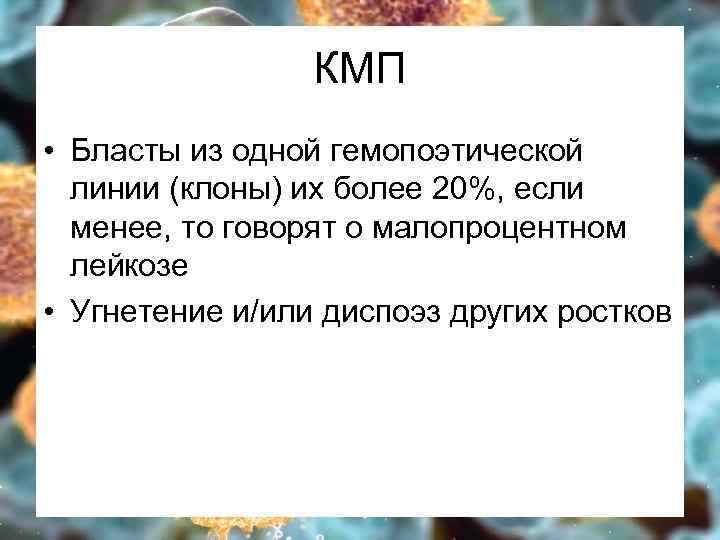 КМП

• Бласты из одной гемопоэтической линии (клоны) их более 20%, если менее, то говорят о малопроцентном лейкозе

• Угнетение и/или диспоэз других ростков